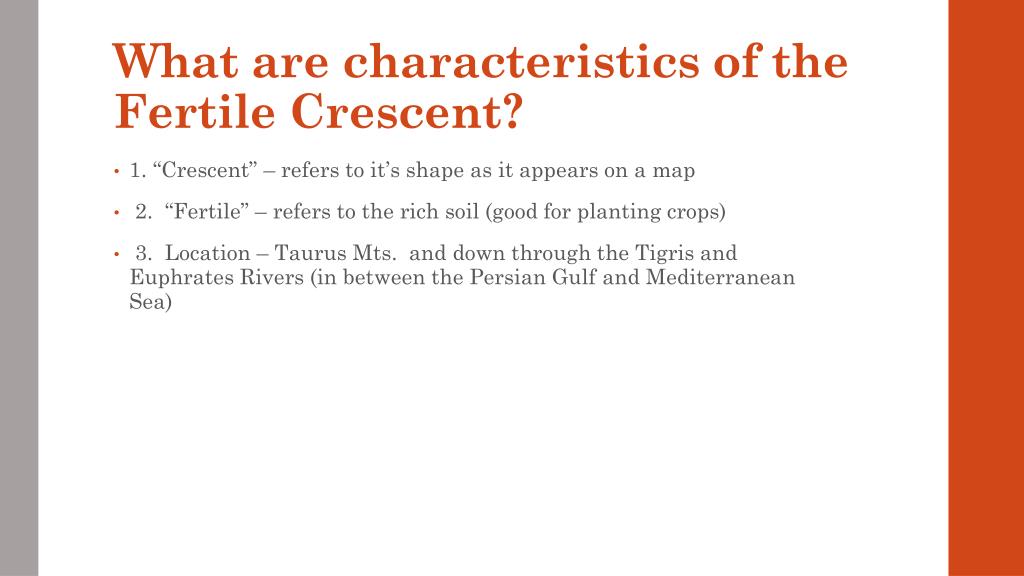 What are characteristics of the Fertile Crescent?

• 1. “Crescent” – refers to it’s shape as it appears on a map

• 2. “Fertile” – refers to the rich soil (good for planting crops)

• 3. Location – Taurus Mts. and down through the Tigris and Euphrates Rivers (in between the Persian Gulf and Mediterranean Sea)